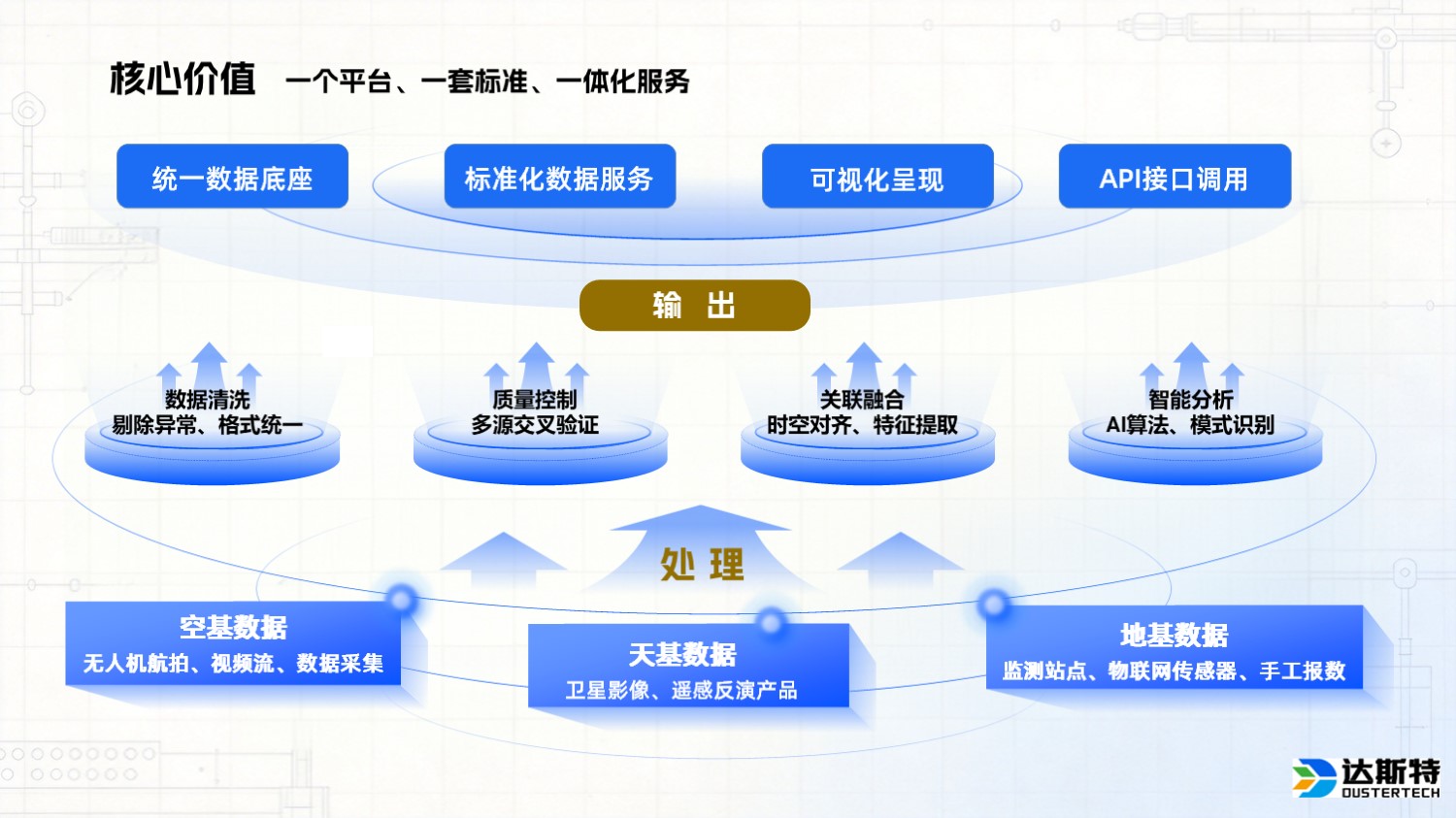 核心价值 一个平台、一套标准、一体化服务

统一数据底座

标准化数据服务

可视化呈现

API接口调用

输 出

数据清洗
剔除异常、格式统一

质量控制
多源交叉验证

关联融合
时空对齐、特征提取

智能分析
AI算法、模式识别

处 理

空基数据
无人机航拍、视频流、数据采集

天基数据
卫星影像、遥感反演产品

地基数据
监测站点、物联网传感器、手工报数

达斯特
DUSTERTECH